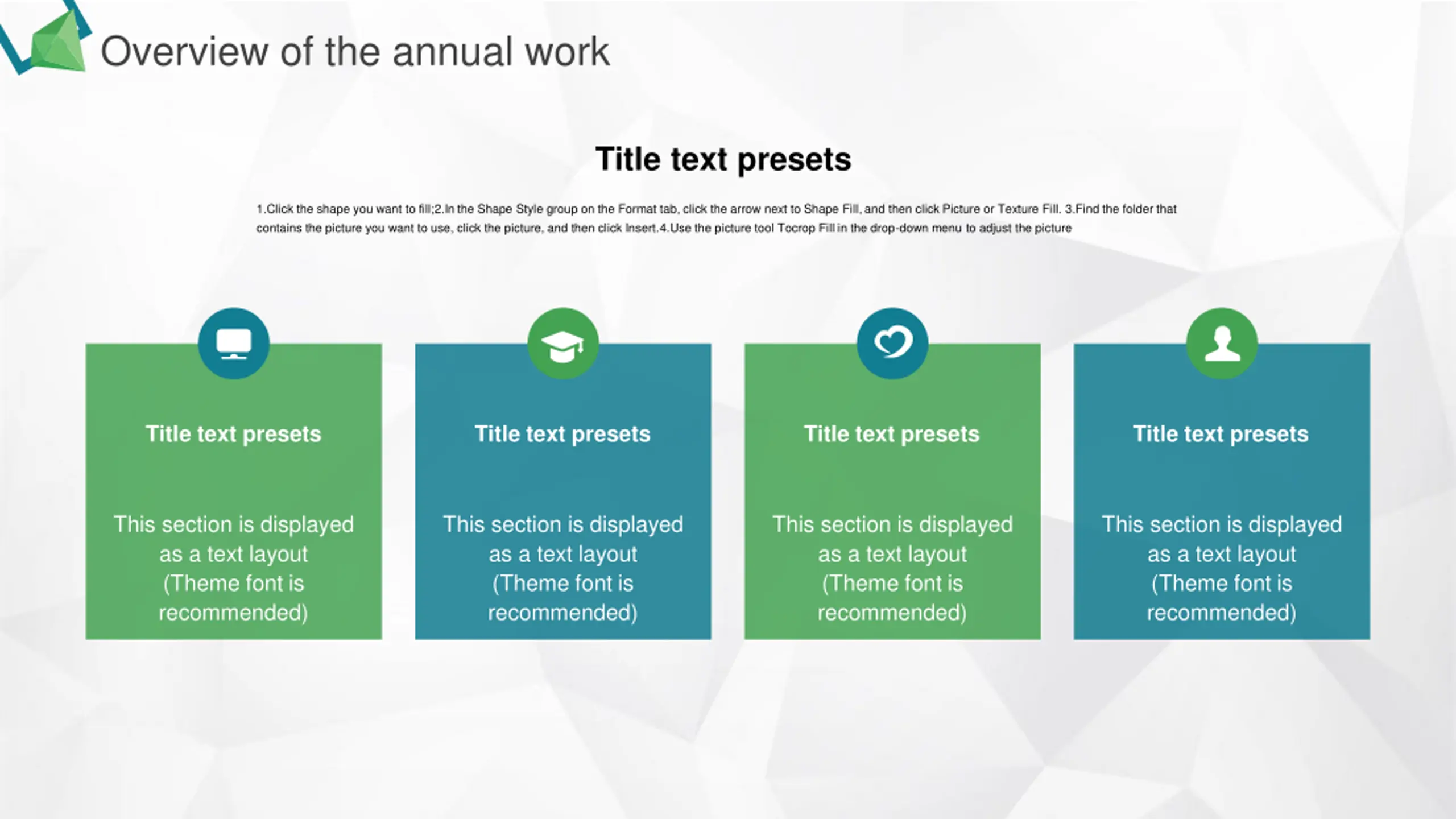 Overview of the annual work

Title text presets

1.Click the shape you want to fill;2.In the Shape Style group on the Format tab, click the arrow next to Shape Fill, and then click Picture or Texture Fill. 3.Find the folder that contains the picture you want to use, click the picture, and then click Insert.4.Use the picture tool Tocrop Fill in the drop-down menu to adjust the picture

Title text presets

This section is displayed as a text layout (Theme font is recommended)

Title text presets

This section is displayed as a text layout (Theme font is recommended)

Title text presets

This section is displayed as a text layout (Theme font is recommended)

Title text presets

This section is displayed as a text layout (Theme font is recommended)